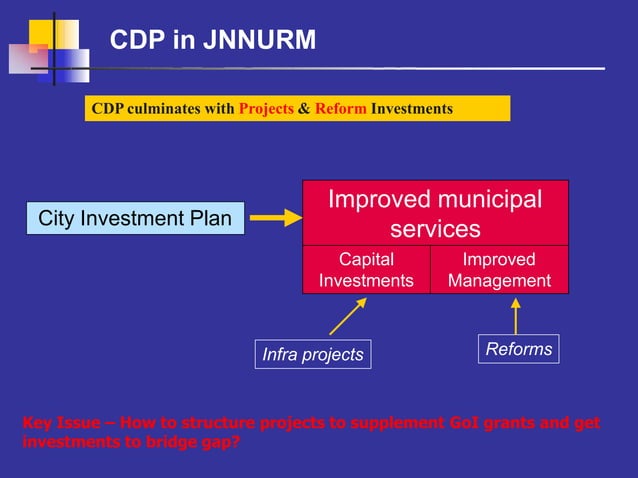 CDP in JNNURM

CDP culminates with Projects & Reform Investments

City Investment Plan

Improved municipal services

Capital Investments

Improved Management

Infra projects

Reforms

Key Issue – How to structure projects to supplement GoI grants and get investments to bridge gap?